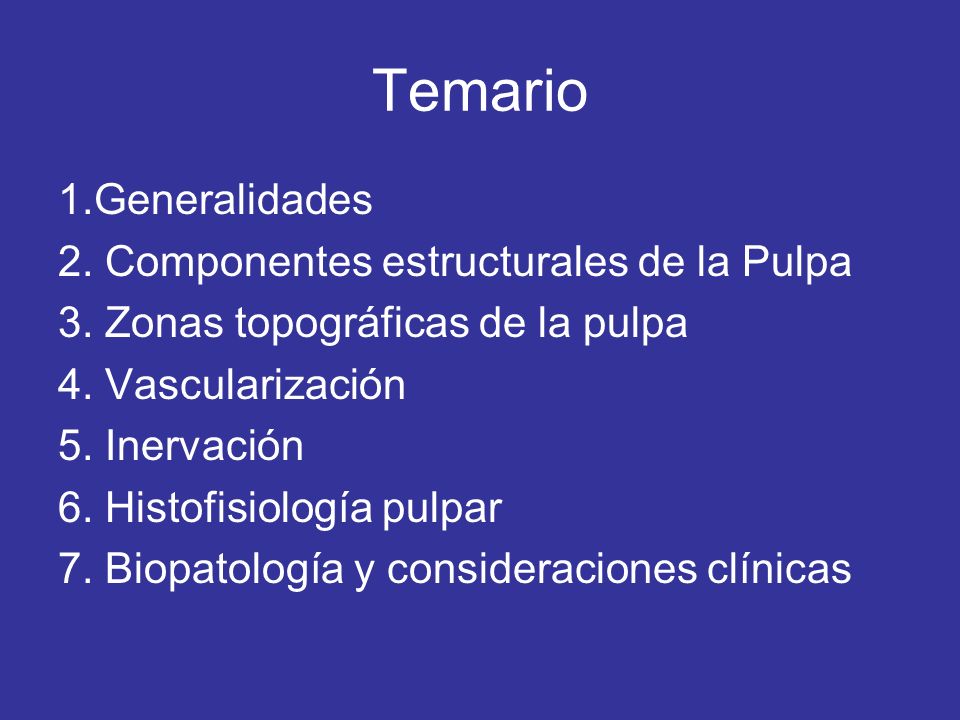 Temario

1.Generalidades
2. Componentes estructurales de la Pulpa
3. Zonas topográficas de la pulpa
4. Vascularización
5. Inervación
6. Histofisiología pulpar
7. Biopatología y consideraciones clínicas